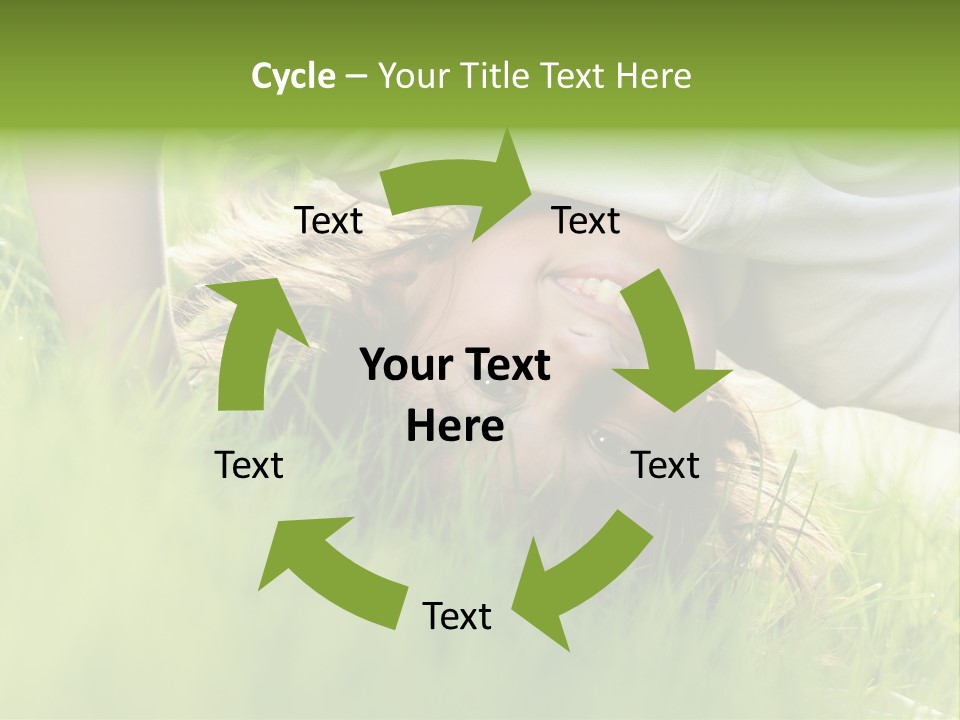 Cycle – Your Title Text Here

Text

Text

Your Text Here

Text

Text

Text